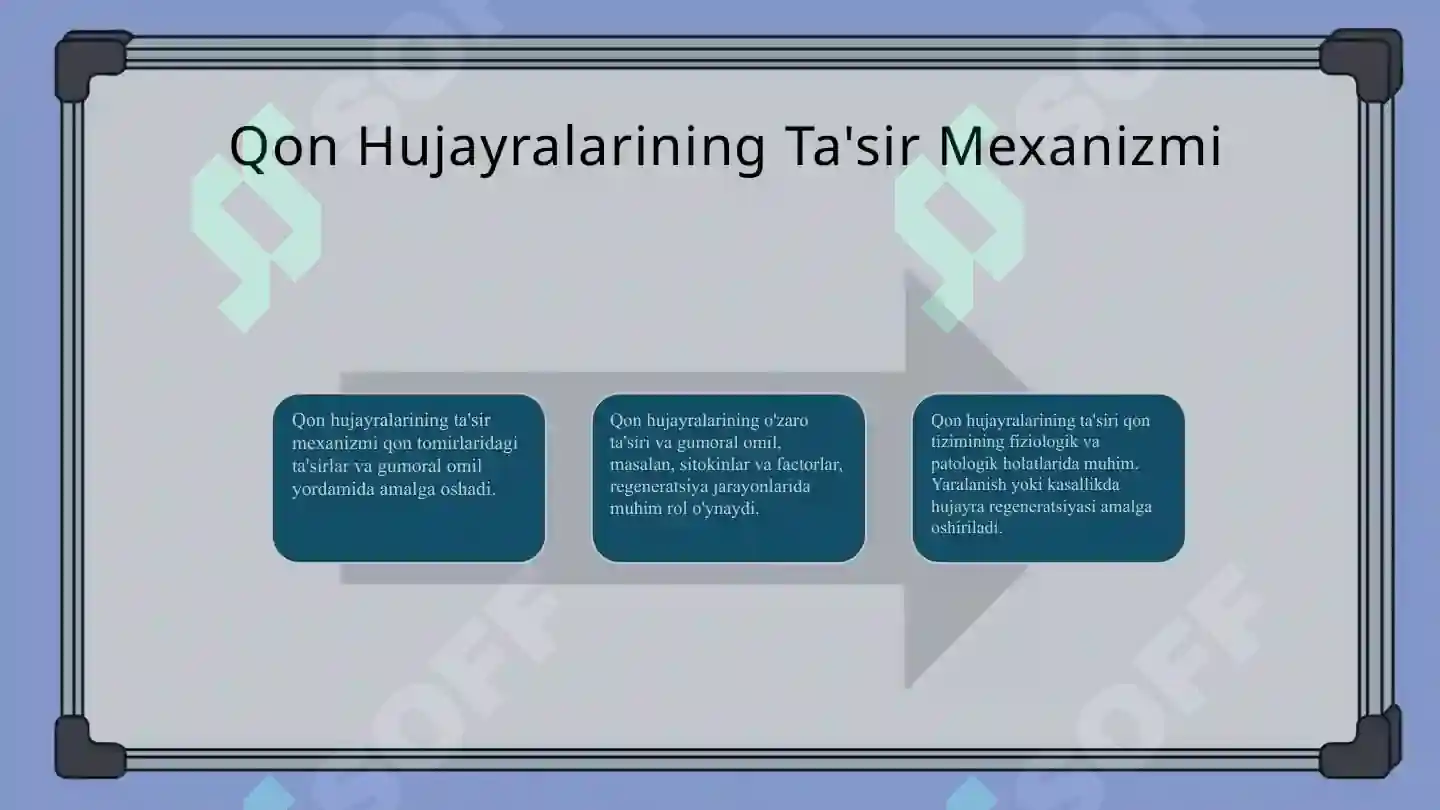 Qon Hujayralarining Ta'sir Mexanizmi

Qon hujayralarining ta'sir mexanizmi qon tomirlaridagi ta'sirlar va gumoral omil yordamida amalga oshadi.

Qon hujayralarining o'zaro ta'siri va gumoral omil, masalan, sitokinlar va factorlar, regeneratsiya jarayonlarida muhim rol o'ynaydi.

Qon hujayralarining ta'siri qon tizimining fiziologik va patologik holatlarida muhim. Yaralanish yoki kasallikda hujayra regeneratsiyasi amalga oshiriladi.

SOFF

SOFF